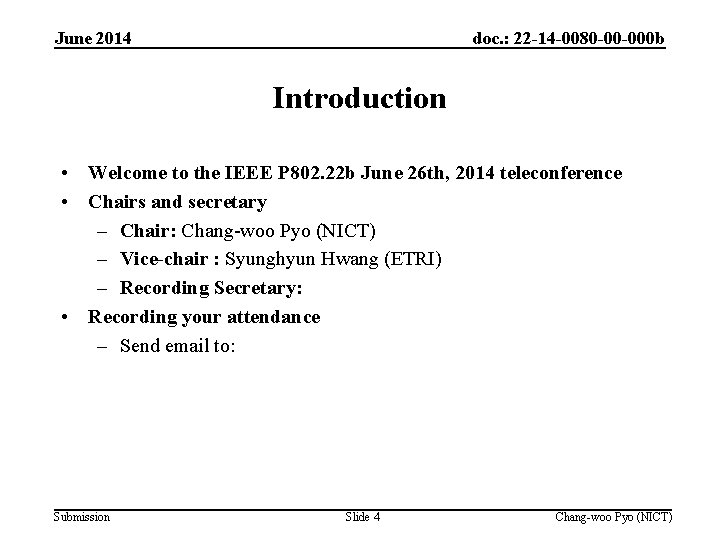 June 2014

doc.: 22-14-0080-00-000b

Introduction

• Welcome to the IEEE P802.22b June 26th, 2014 teleconference
• Chairs and secretary
– Chair: Chang-woo Pyo (NICT)
– Vice-chair : Syunghyun Hwang (ETRI)
– Recording Secretary:
• Recording your attendance
– Send email to:

Submission

Slide 4

Chang-woo Pyo (NICT)